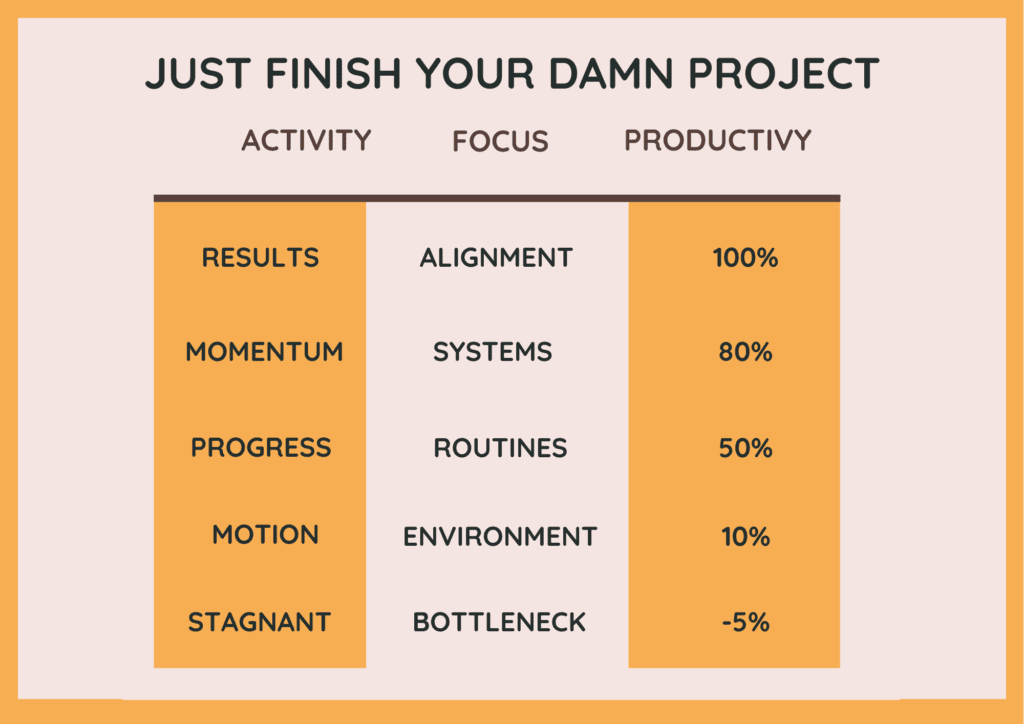 JUST FINISH YOUR DAMN PROJECT

| ACTIVITY | FOCUS | PRODUCTIVY |
|---|---|---|
| RESULTS | ALIGNMENT | 100% |
| MOMENTUM | SYSTEMS | 80% |
| PROGRESS | ROUTINES | 50% |
| MOTION | ENVIRONMENT | 10% |
| STAGNANT | BOTTLENECK | -5% |